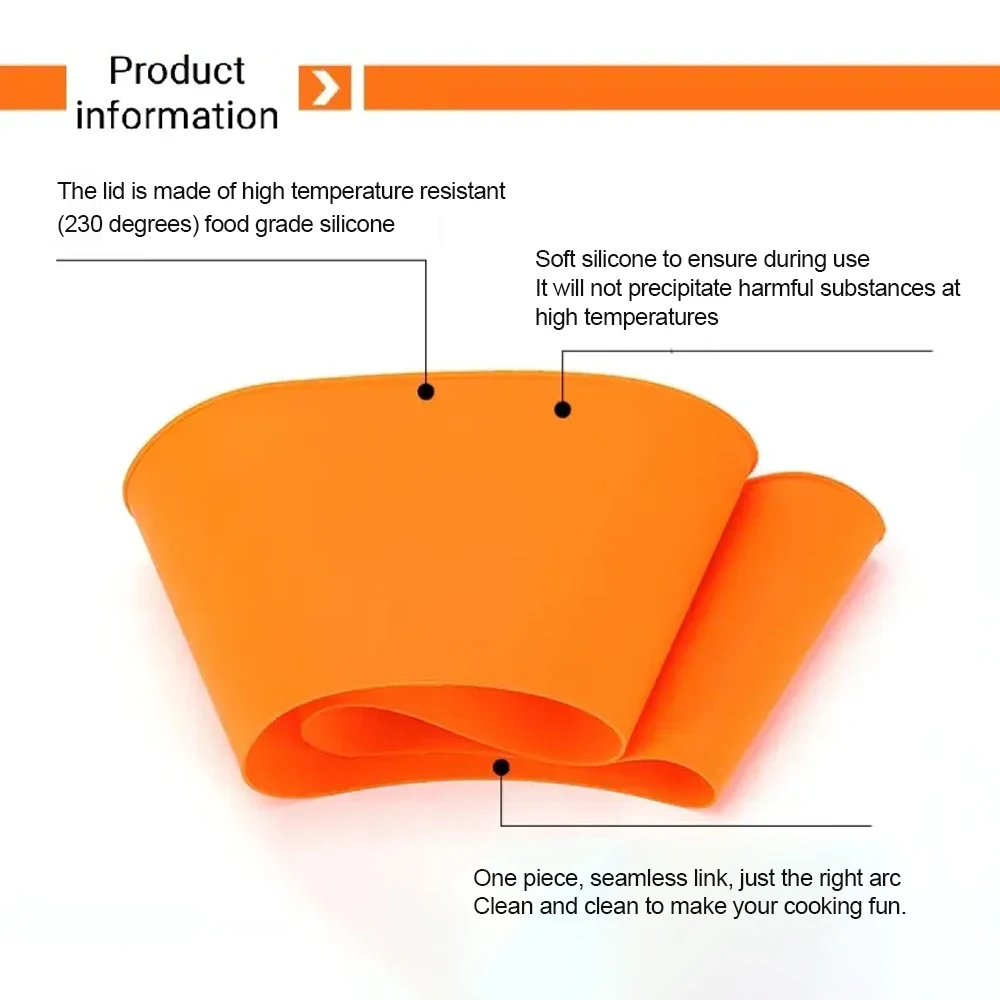 Product information

The lid is made of high temperature resistant (230 degrees) food grade silicone

Soft silicone to ensure during use
It will not precipitate harmful substances at high temperatures

One piece, seamless link, just the right arc
Clean and clean to make your cooking fun.